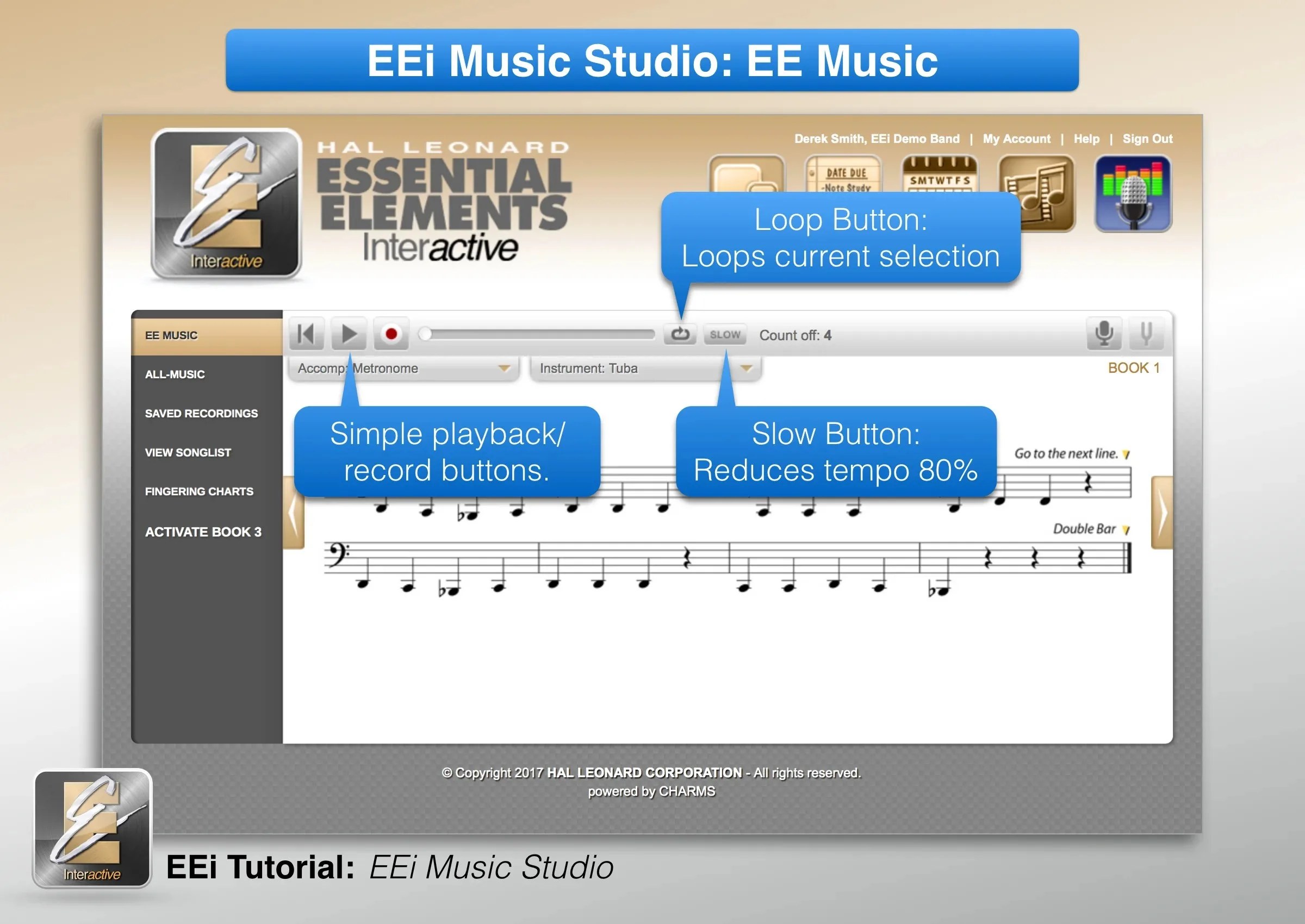 EEi Music Studio: EE Music

Interactive

HAL LEONARD
ESSENTIAL ELEMENTS
Interactive

Derek Smith, EEi Demo Band | My Account | Help | Sign Out

DATE DUE
-Note Study

SMTWTFS

Loop Button:
Loops current selection

EE MUSIC
ALL-MUSIC
SAVED RECORDINGS
VIEW SONGLIST
FINGERING CHARTS
ACTIVATE BOOK 3

SLOW

Count off: 4

Accomp: Metronome

Instrument: Tuba

BOOK 1

Simple playback/
record buttons.

Slow Button:
Reduces tempo 80%

Go to the next line.

Double Bar

© Copyright 2017 HAL LEONARD CORPORATION - All rights reserved.
powered by CHARMS

Interactive

EEi Tutorial: EEi Music Studio